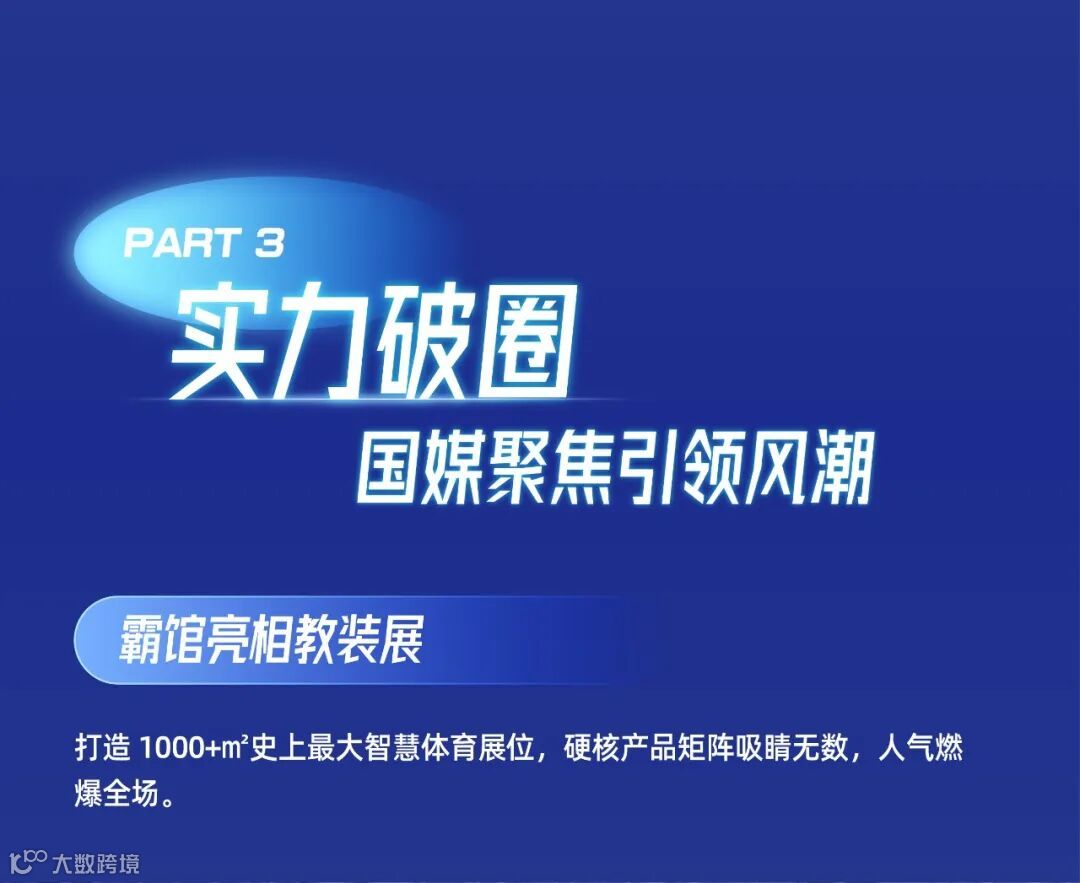 PART 3
实力破圈
国媒聚焦引领风潮

霸馆亮相教装展

打造 1000+㎡史上最大智慧体育展位，硬核产品矩阵吸睛无数，人气燃爆全场。

大数跨境